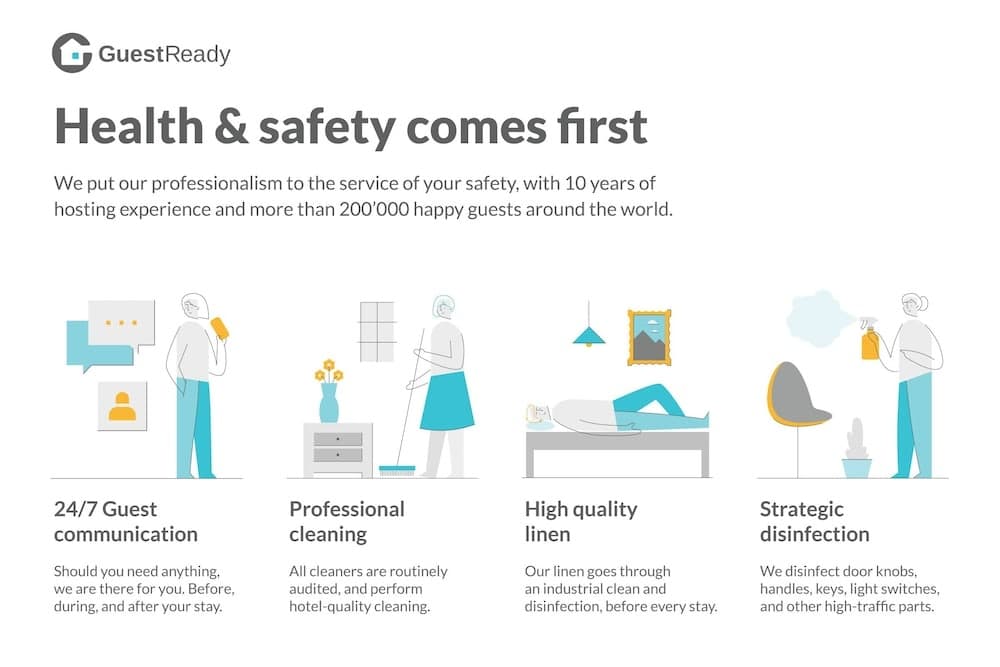 GuestReady

Health & safety comes first

We put our professionalism to the service of your safety, with 10 years of hosting experience and more than 200'000 happy guests around the world.

24/7 Guest communication

Should you need anything, we are there for you. Before, during, and after your stay.

Professional cleaning

All cleaners are routinely audited, and perform hotel-quality cleaning.

High quality linen

Our linen goes through an industrial clean and disinfection, before every stay.

Strategic disinfection

We disinfect door knobs, handles, keys, light switches, and other high-traffic parts.